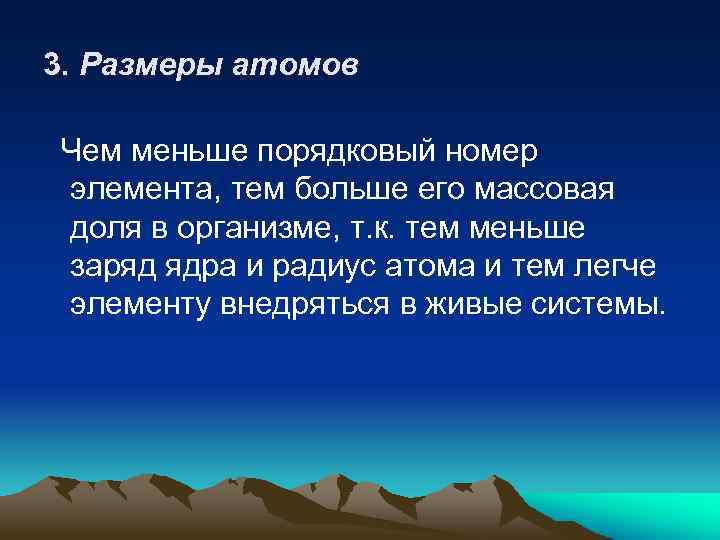 3. Размеры атомов

Чем меньше порядковый номер элемента, тем больше его массовая доля в организме, т.к. тем меньше заряд ядра и радиус атома и тем легче элементу внедряться в живые системы.